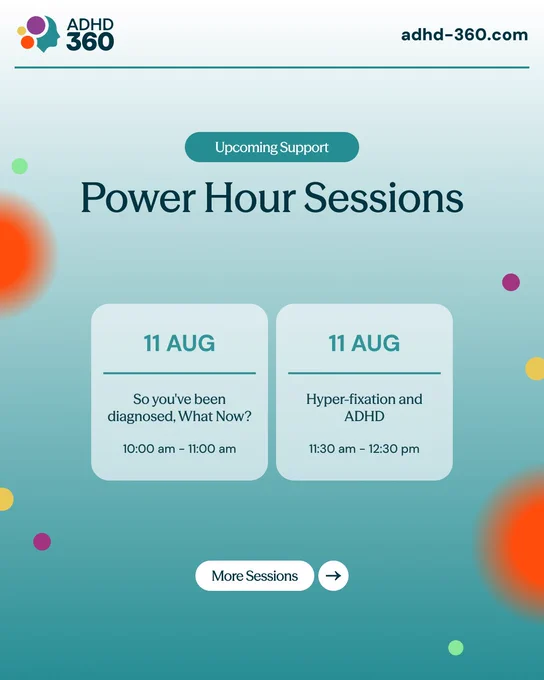 ADHD 360

adhd-360.com

Upcoming Support

Power Hour Sessions

11 AUG

So you've been diagnosed, What Now?

10:00 am - 11:00 am

11 AUG

Hyper-fixation and ADHD

11:30 am - 12:30 pm

More Sessions